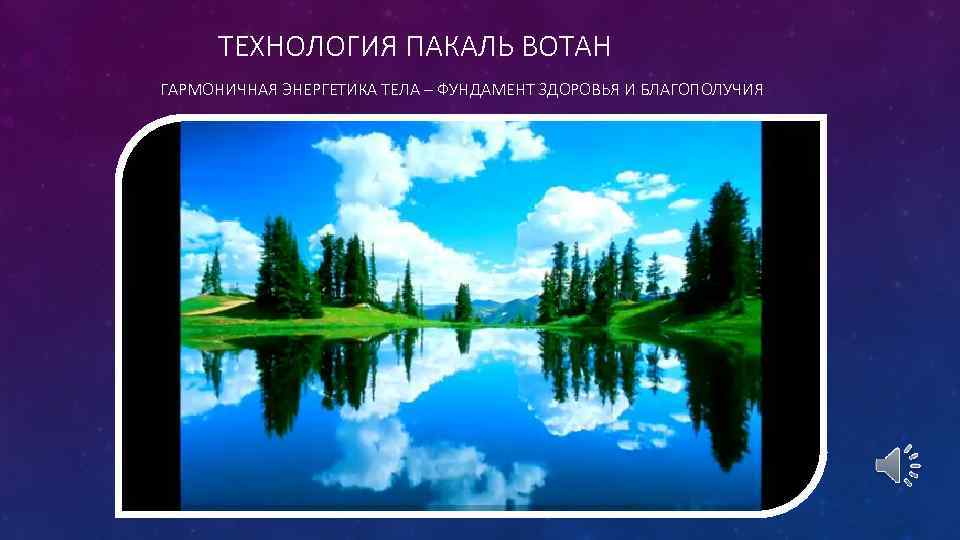 ТЕХНОЛОГИЯ ПАКАЛЬ ВОТАН

ГАРМОНИЧНАЯ ЭНЕРГЕТИКА ТЕЛА – ФУНДАМЕНТ ЗДОРОВЬЯ И БЛАГОПОЛУЧИЯ